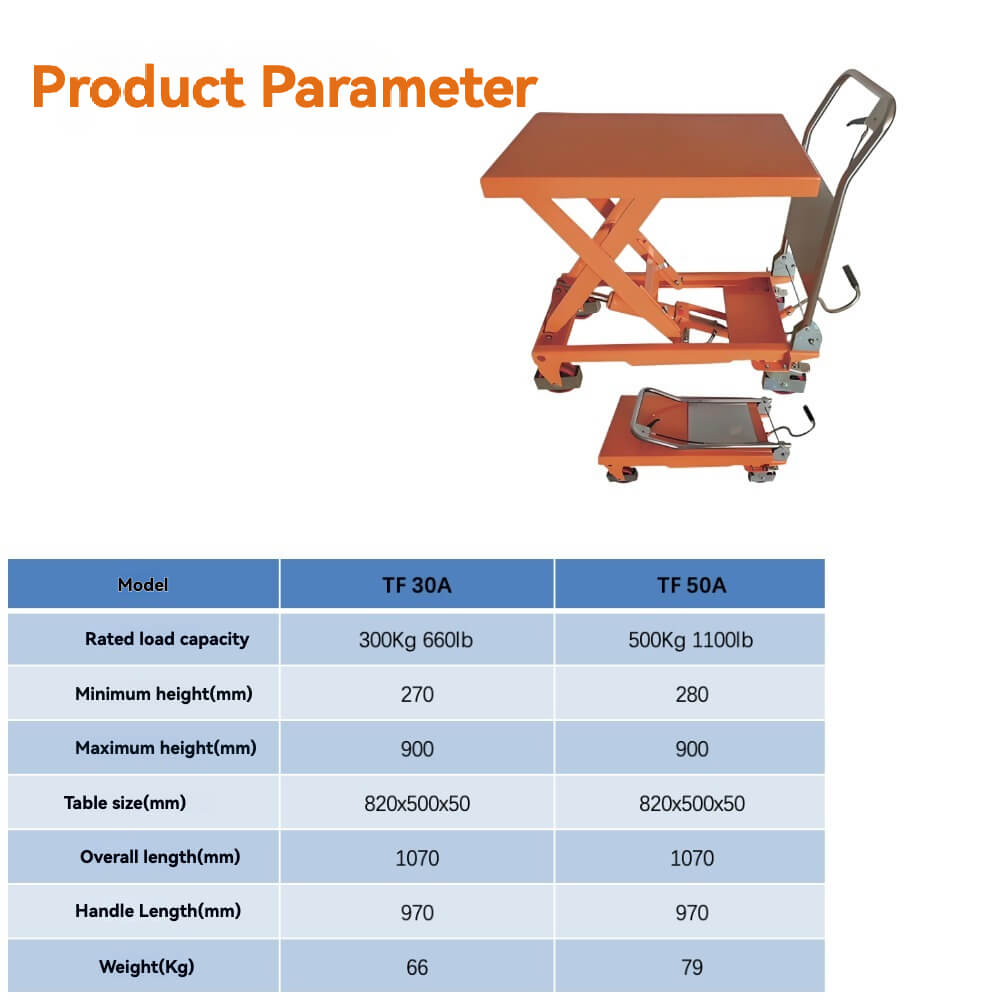 Product Parameter

| Model | TF 30A | TF 50A |
|---|---|---|
| Rated load capacity | 300Kg 660lb | 500Kg 1100lb |
| Minimum height(mm) | 270 | 280 |
| Maximum height(mm) | 900 | 900 |
| Table size(mm) | 820x500x50 | 820x500x50 |
| Overall length(mm) | 1070 | 1070 |
| Handle Length(mm) | 970 | 970 |
| Weight(Kg) | 66 | 79 |